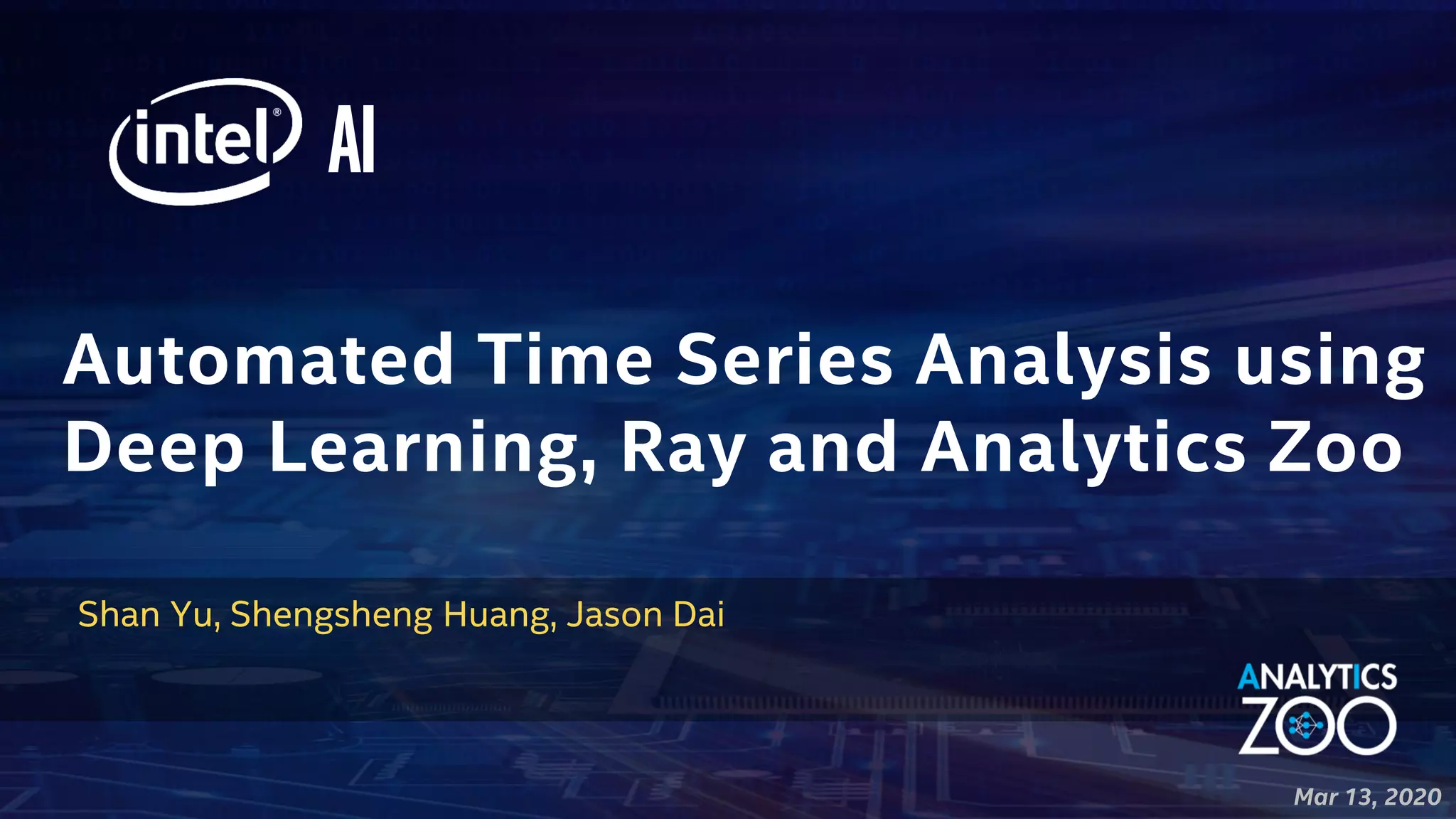 intel® AI

Automated Time Series Analysis using Deep Learning, Ray and Analytics Zoo

Shan Yu, Shengsheng Huang, Jason Dai

ANALYTICS ZOO

Mar 13, 2020